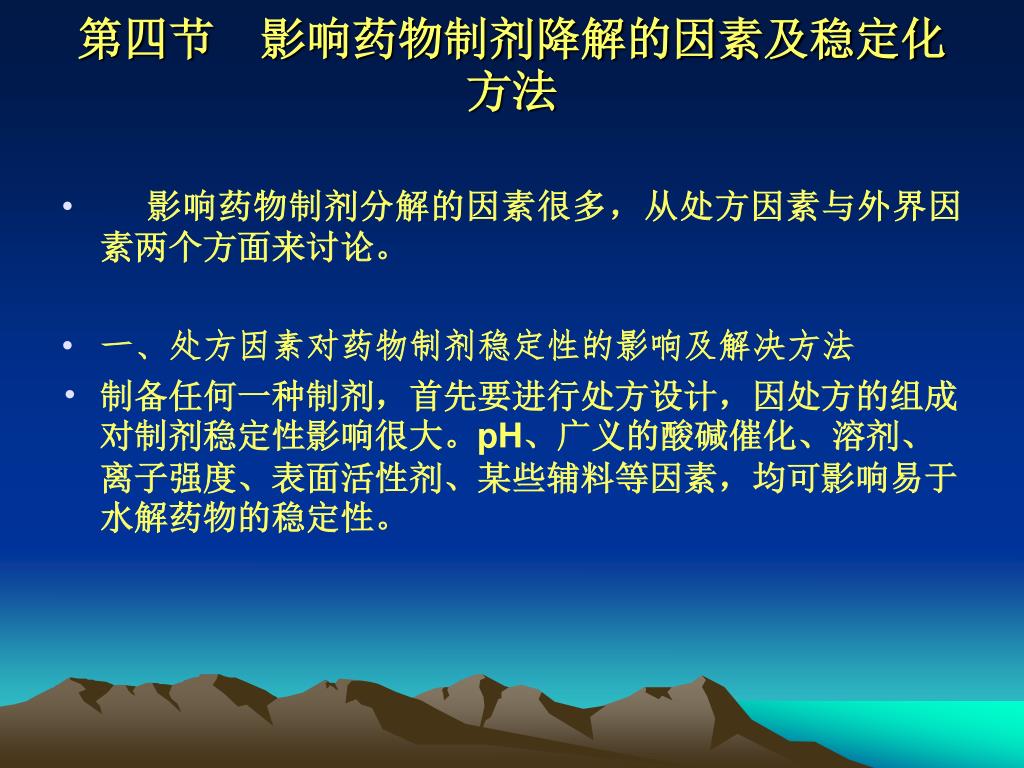 第四节　影响药物制剂降解的因素及稳定化方法

• 影响药物制剂分解的因素很多，从处方因素与外界因素两个方面来讨论。

• 一、处方因素对药物制剂稳定性的影响及解决方法

• 制备任何一种制剂，首先要进行处方设计，因处方的组成对制剂稳定性影响很大。pH、广义的酸碱催化、溶剂、离子强度、表面活性剂、某些辅料等因素，均可影响易于水解药物的稳定性。